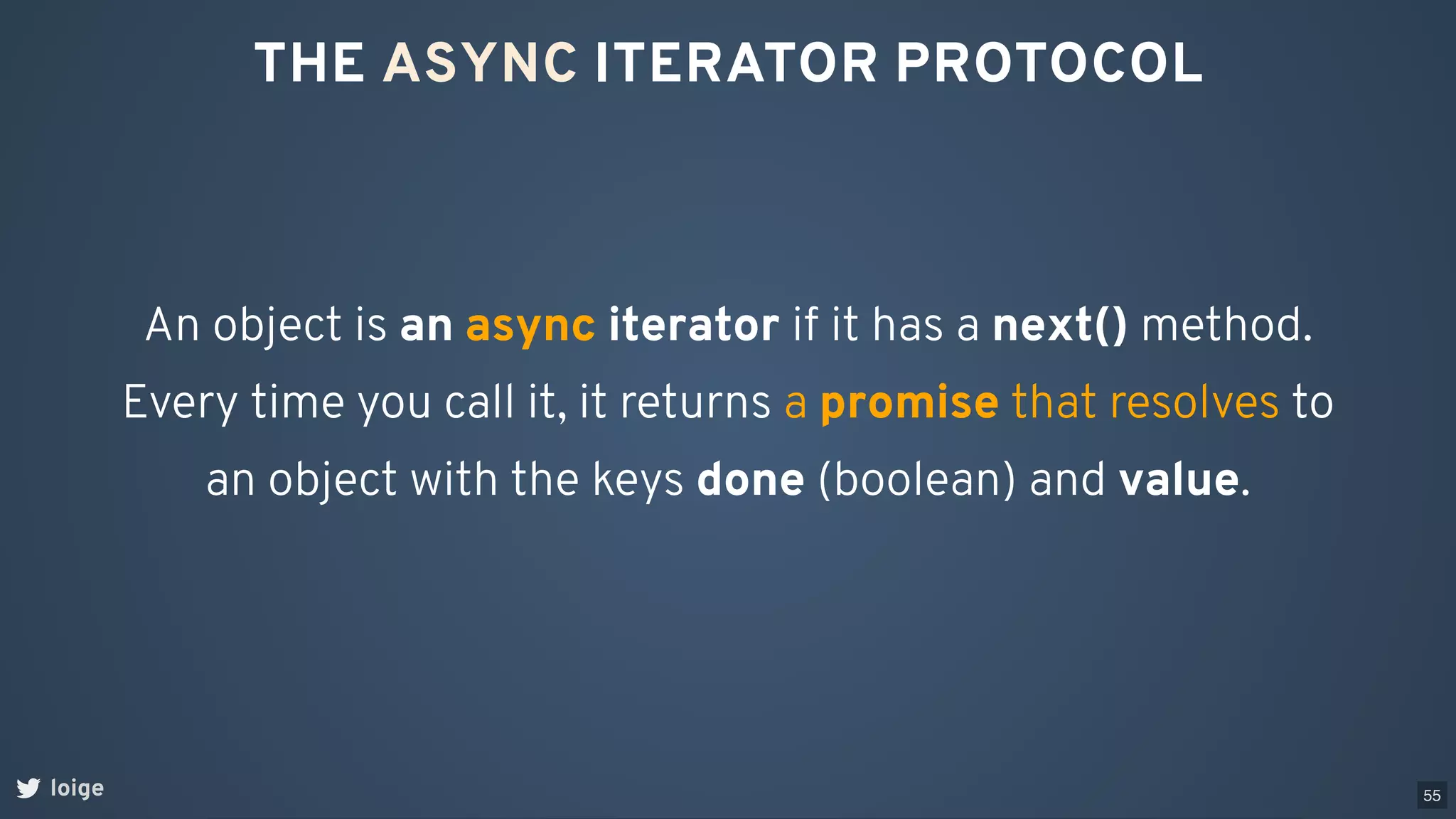 THE ASYNC ITERATOR PROTOCOL

An object is an async iterator if it has a next() method. Every time you call it, it returns a promise that resolves to an object with the keys done (boolean) and value.

loige

55